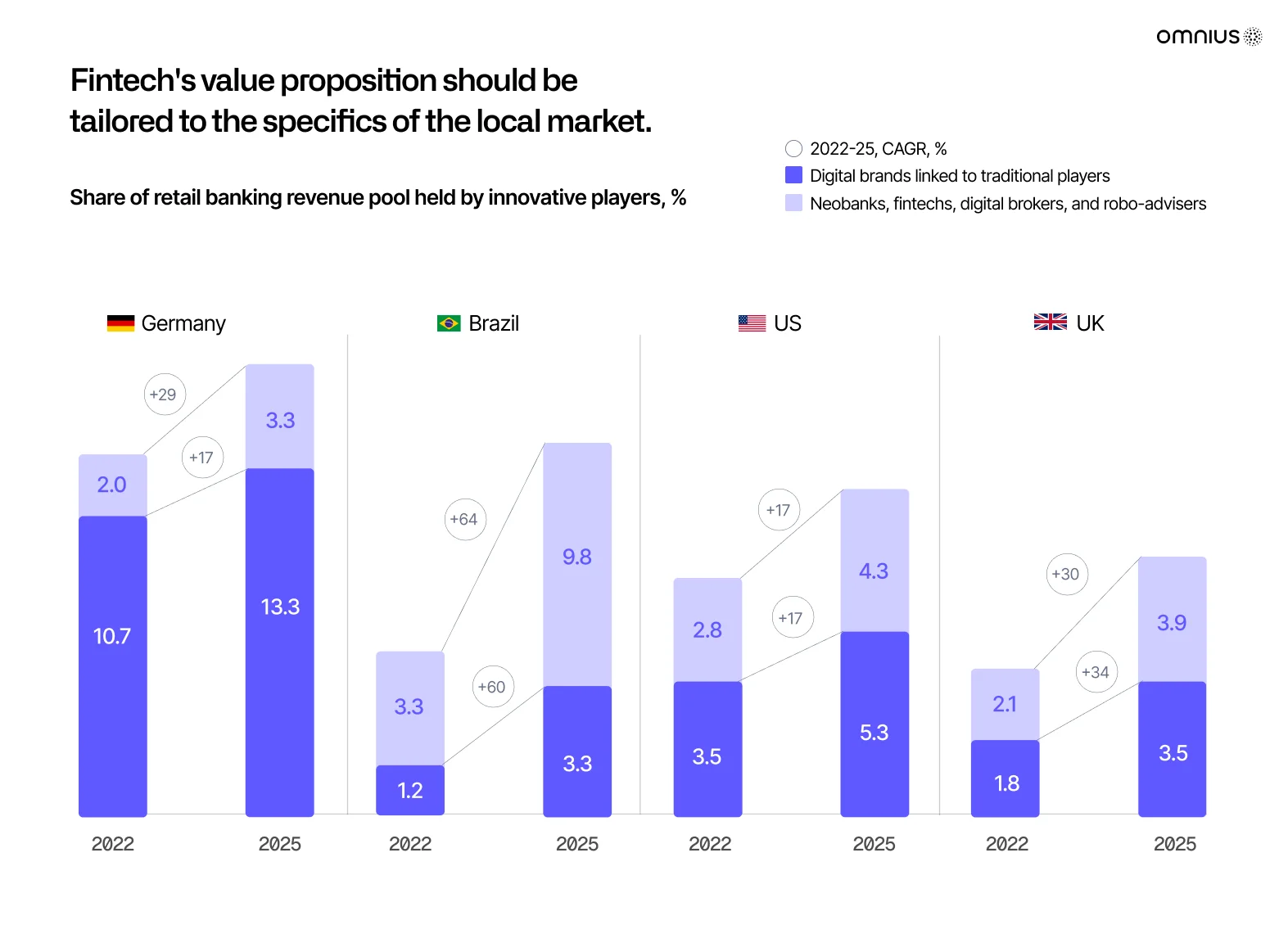 omnius

Fintech's value proposition should be tailored to the specifics of the local market.

Share of retail banking revenue pool held by innovative players, %

2022-25, CAGR, %
Digital brands linked to traditional players
Neobanks, fintechs, digital brokers, and robo-advisers

Germany
+29
+17
2.0
10.7
3.3
13.3
2022
2025

Brazil
+64
+60
3.3
1.2
9.8
3.3
2022
2025

US
+17
+17
2.8
3.5
4.3
5.3
2022
2025

UK
+30
+34
2.1
1.8
3.9
3.5
2022
2025